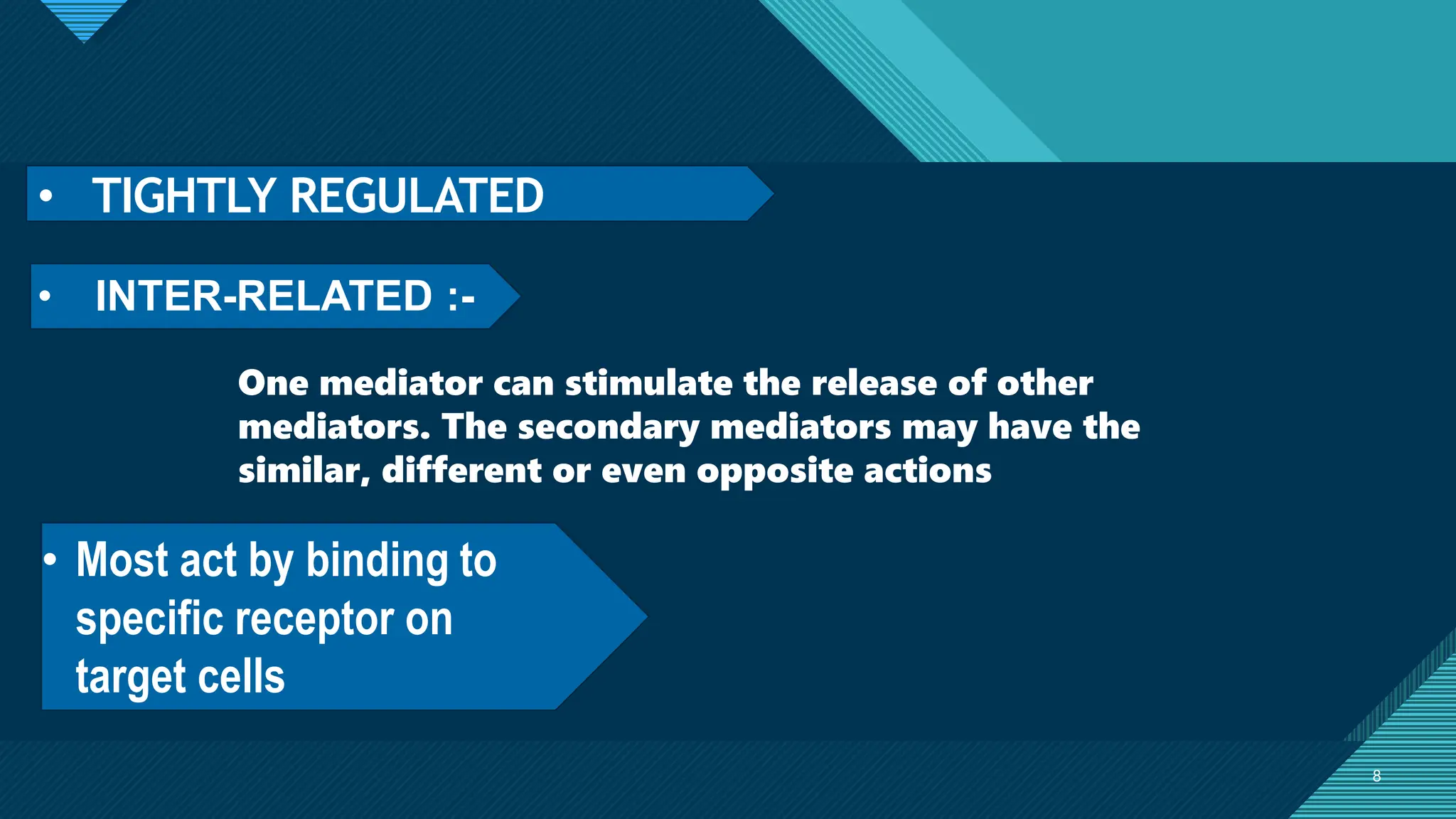 • TIGHTLY REGULATED

• INTER-RELATED :-

One mediator can stimulate the release of other mediators. The secondary mediators may have the similar, different or even opposite actions

• Most act by binding to specific receptor on target cells

8